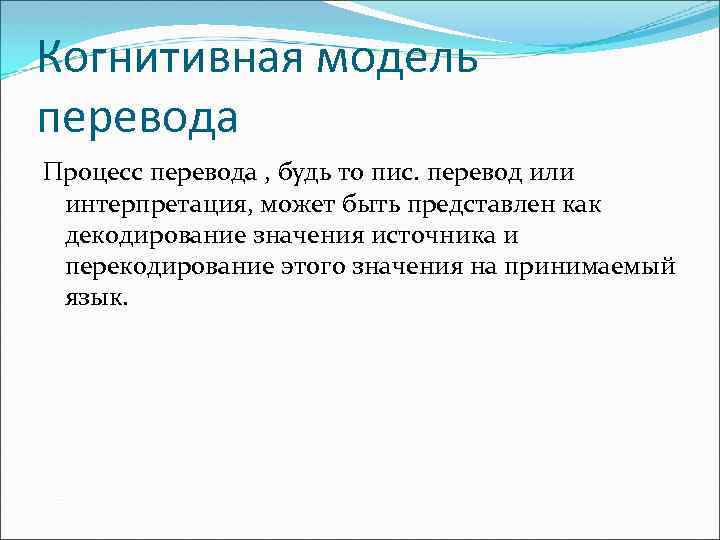 Когнитивная модель перевода

Процесс перевода , будь то пис. перевод или интерпретация, может быть представлен как декодирование значения источника и перекодирование этого значения на принимаемый язык.